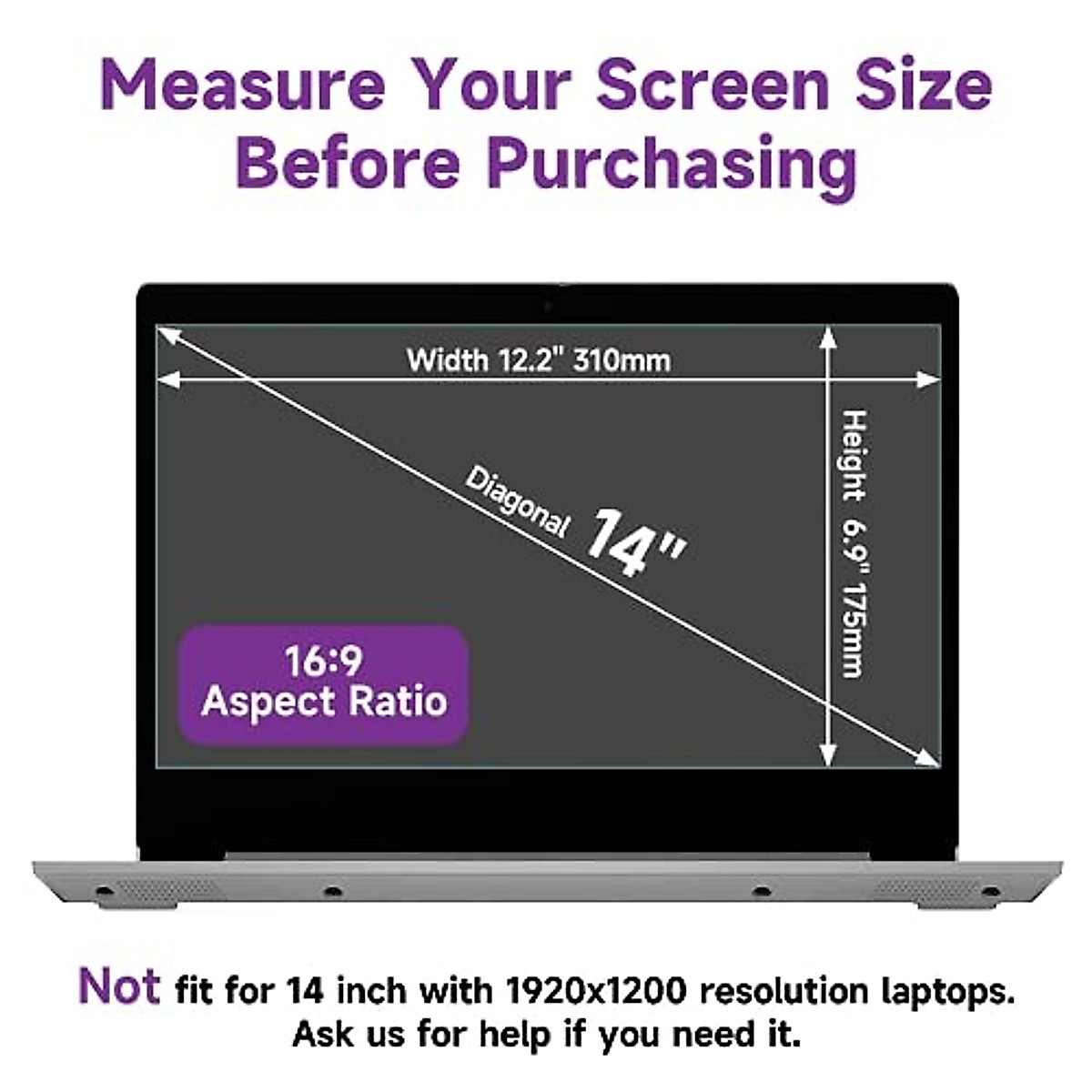 Measure Your Screen Size Before Purchasing

Width 12.2" 310mm

Diagonal 14"

Height 6.9" 175mm

16:9 Aspect Ratio

Not fit for 14 inch with 1920x1200 resolution laptops. Ask us for help if you need it.